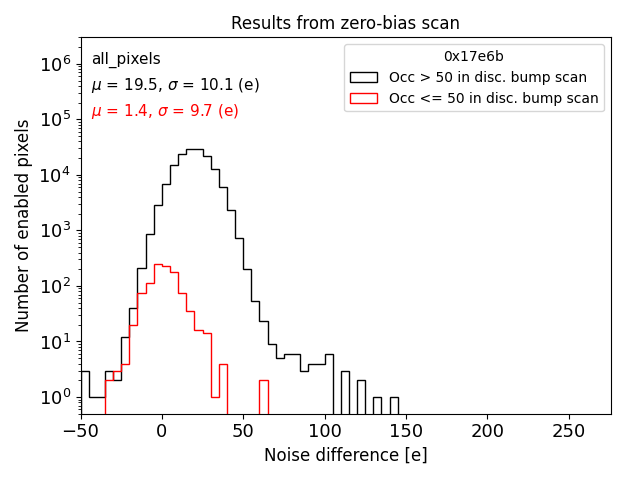 Results from zero-bias scan

all_pixels

$\mu$ = 19.5, $\sigma$ = 10.1 (e)

$\mu$ = 1.4, $\sigma$ = 9.7 (e)

0x17e6b

Occ > 50 in disc. bump scan

Occ <= 50 in disc. bump scan

Number of enabled pixels

$10^6$

$10^5$

$10^4$

$10^3$

$10^2$

$10^1$

$10^0$

−50

0

50

100

150

200

250

Noise difference [e]